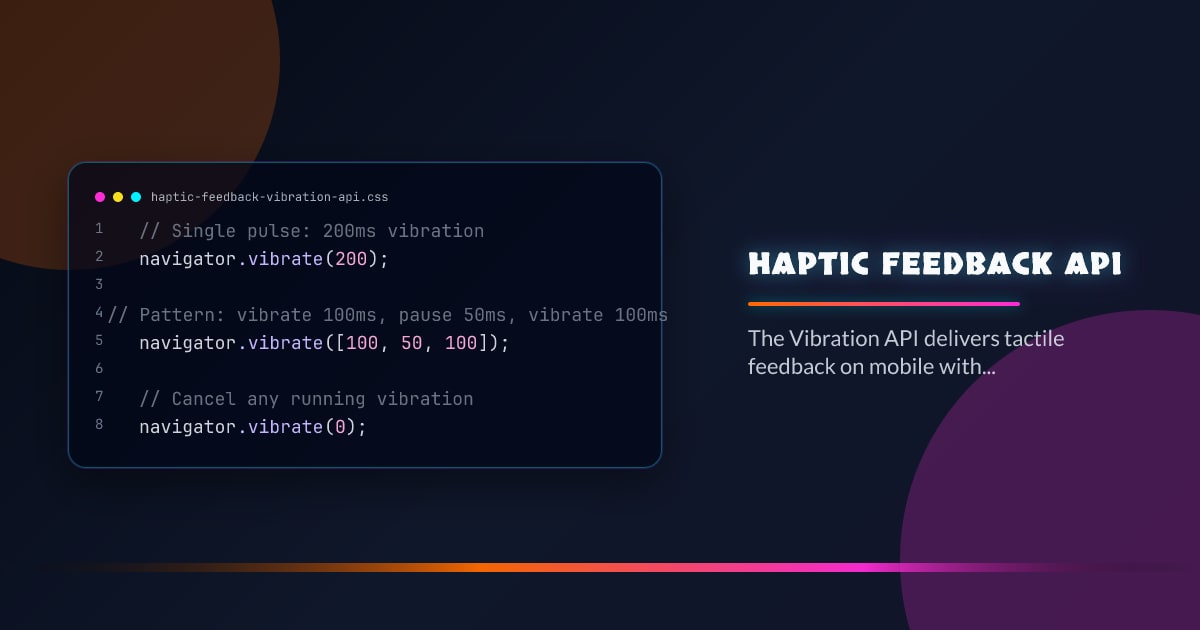 haptic-feedback-vibration-api.css

1 // Single pulse: 200ms vibration
2 navigator.vibrate(200);
3
4 // Pattern: vibrate 100ms, pause 50ms, vibrate 100ms
5 navigator.vibrate([100, 50, 100]);
6
7 // Cancel any running vibration
8 navigator.vibrate(0);

HAPTIC FEEDBACK API

The Vibration API delivers tactile feedback on mobile with...